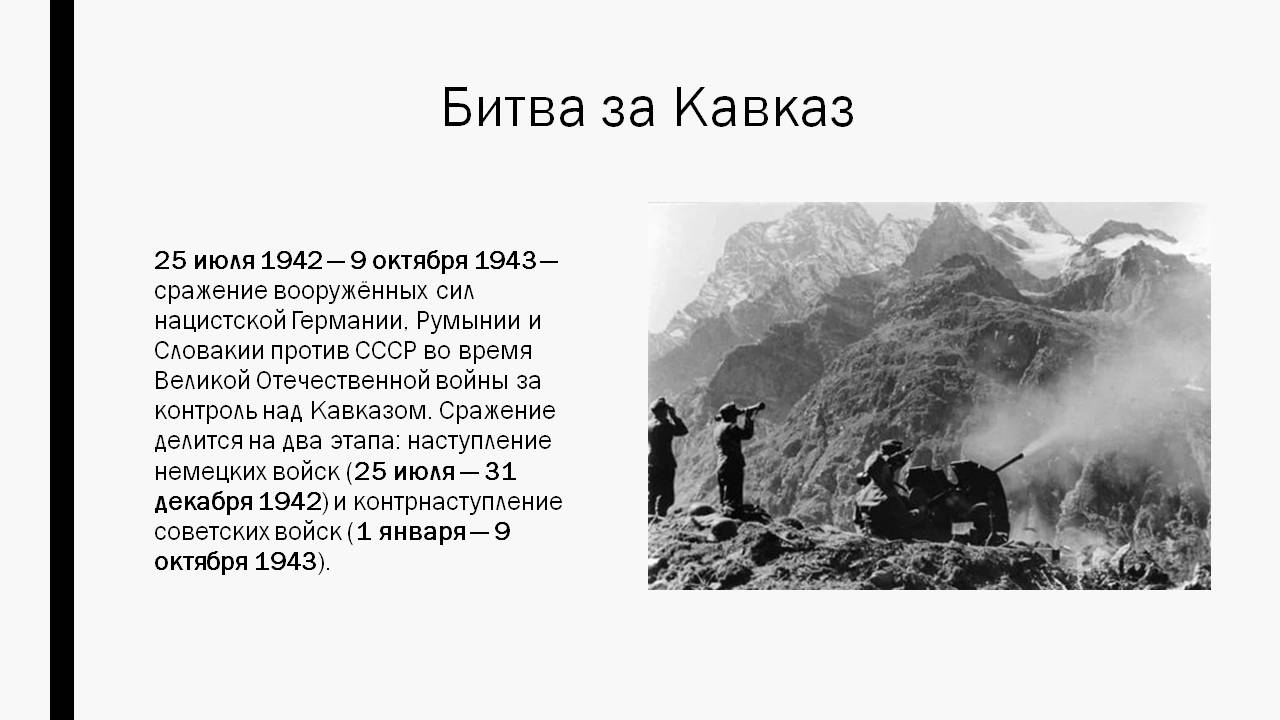 Битва за Кавказ

25 июля 1942 — 9 октября 1943 — сражение вооружённых сил нацистской Германии. Румынии и Словакии против СССР во время Великой Отечественной войны за контроль над Кавказом. Сражение делится на два этапа: наступление немецких войск (25 июля — 31 декабря 1942) и контрнаступление советских войск (1 января — 9 октября 1943).